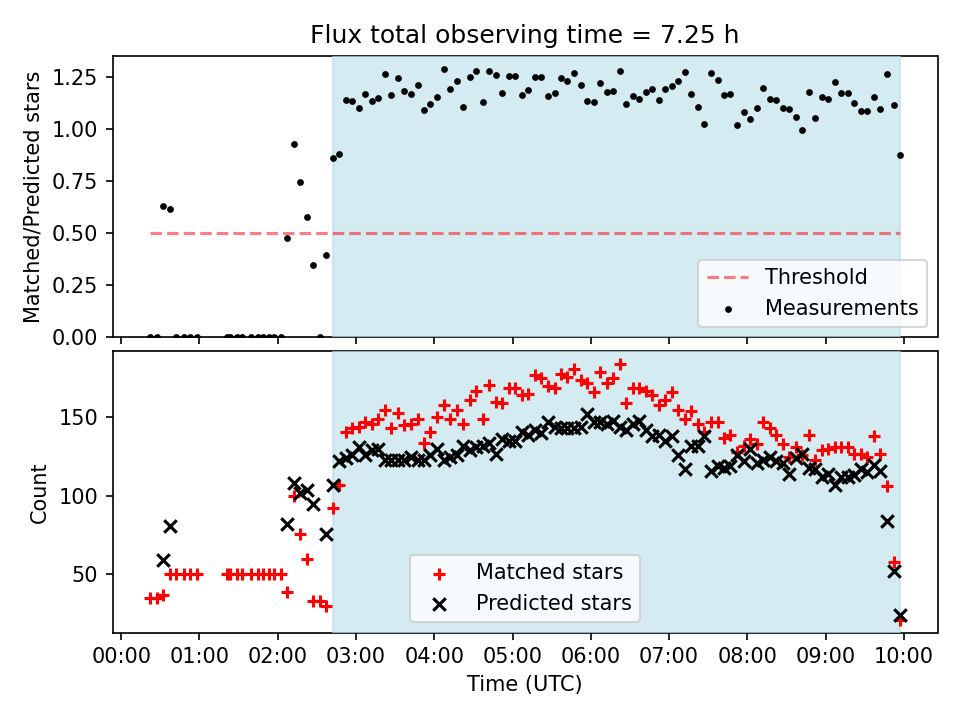 Flux total observing time = 7.25 h

Matched/Predicted stars

1.25
1.00
0.75
0.50
0.25
0.00

Threshold
Measurements

Count

150
100
50

Matched stars
Predicted stars

00:00 01:00 02:00 03:00 04:00 05:00 06:00 07:00 08:00 09:00 10:00

Time (UTC)